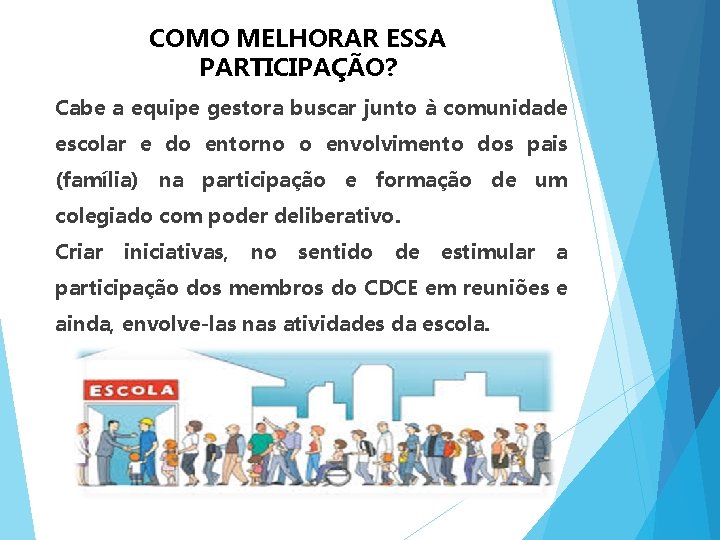 COMO MELHORAR ESSA PARTICIPAÇÃO?

Cabe a equipe gestora buscar junto à comunidade escolar e do entorno o envolvimento dos pais (família) na participação e formação de um colegiado com poder deliberativo.

Criar iniciativas, no sentido de estimular a participação dos membros do CDCE em reuniões e ainda, envolve-las nas atividades da escola.

ESCOLA